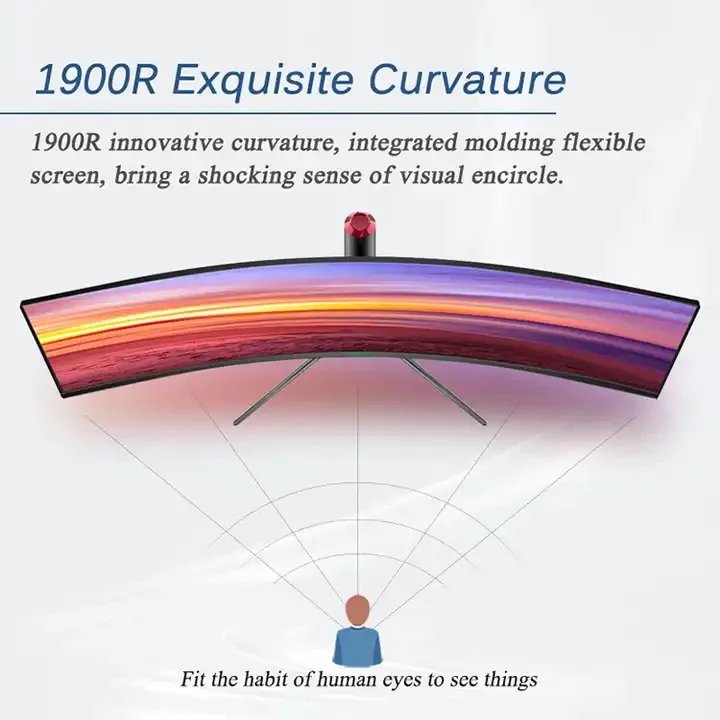 1900R Exquisite Curvature

1900R innovative curvature, integrated molding flexible screen, bring a shocking sense of visual encircle.

Fit the habit of human eyes to see things